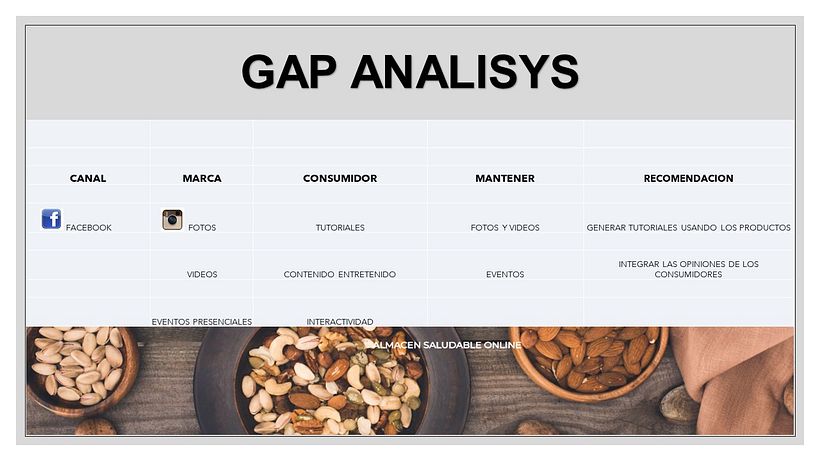 GAP ANALISYS

| CANAL | MARCA | CONSUMIDOR | MANTENER | RECOMENDACION |
|---|---|---|---|---|
| FACEBOOK | FOTOS | TUTORIALES | FOTOS Y VIDEOS | GENERAR TUTORIALES USANDO LOS PRODUCTOS |
| | VIDEOS | CONTENIDO ENTRETENIDO | EVENTOS | INTEGRAR LAS OPINIONES DE LOS CONSUMIDORES |
| | EVENTOS PRESENCIALES | INTERACTIVIDAD | | |

ALMACEN SALUDABLE ONLINE